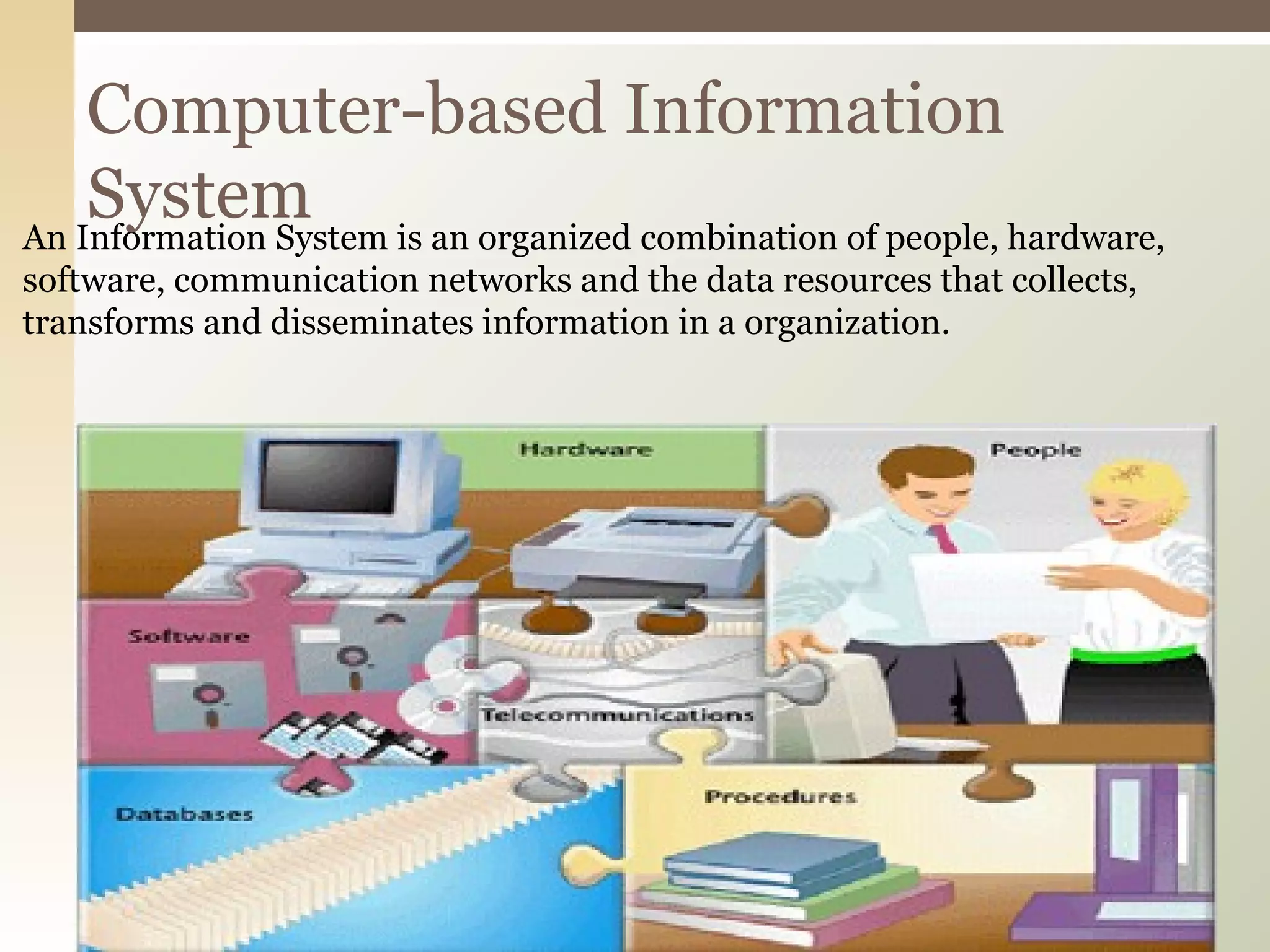 Computer-based Information System

An Information System is an organized combination of people, hardware, software, communication networks and the data resources that collects, transforms and disseminates information in a organization.

Hardware

People

Software

Telecommunications

Databases

Procedures